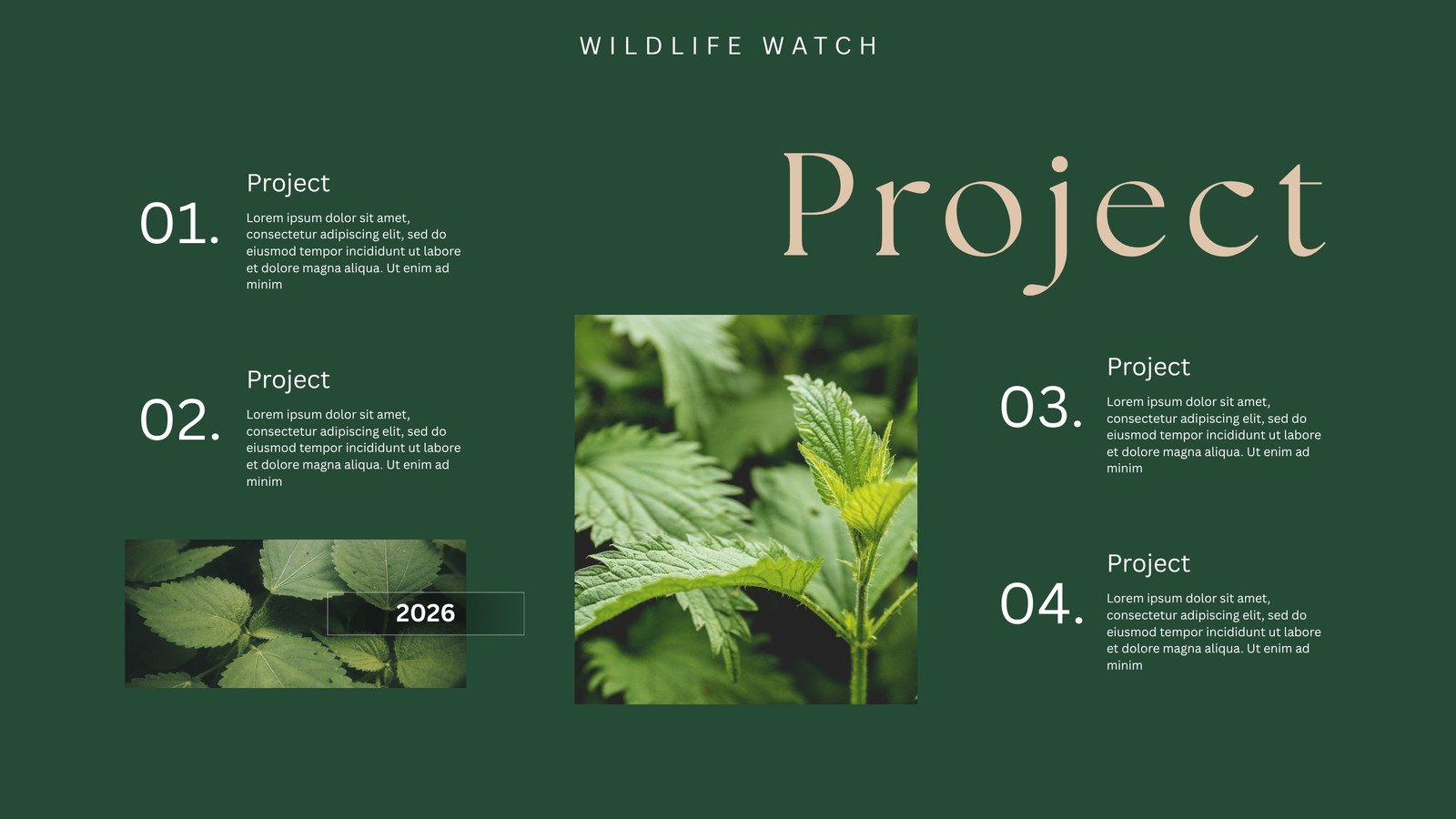 WILDLIFE WATCH

Project

01.

Project

Lorem ipsum dolor sit amet, consectetur adipiscing elit, sed do eiusmod tempor incididunt ut labore et dolore magna aliqua. Ut enim ad minim

02.

Project

Lorem ipsum dolor sit amet, consectetur adipiscing elit, sed do eiusmod tempor incididunt ut labore et dolore magna aliqua. Ut enim ad minim

2026

03.

Project

Lorem ipsum dolor sit amet, consectetur adipiscing elit, sed do eiusmod tempor incididunt ut labore et dolore magna aliqua. Ut enim ad minim

04.

Project

Lorem ipsum dolor sit amet, consectetur adipiscing elit, sed do eiusmod tempor incididunt ut labore et dolore magna aliqua. Ut enim ad minim